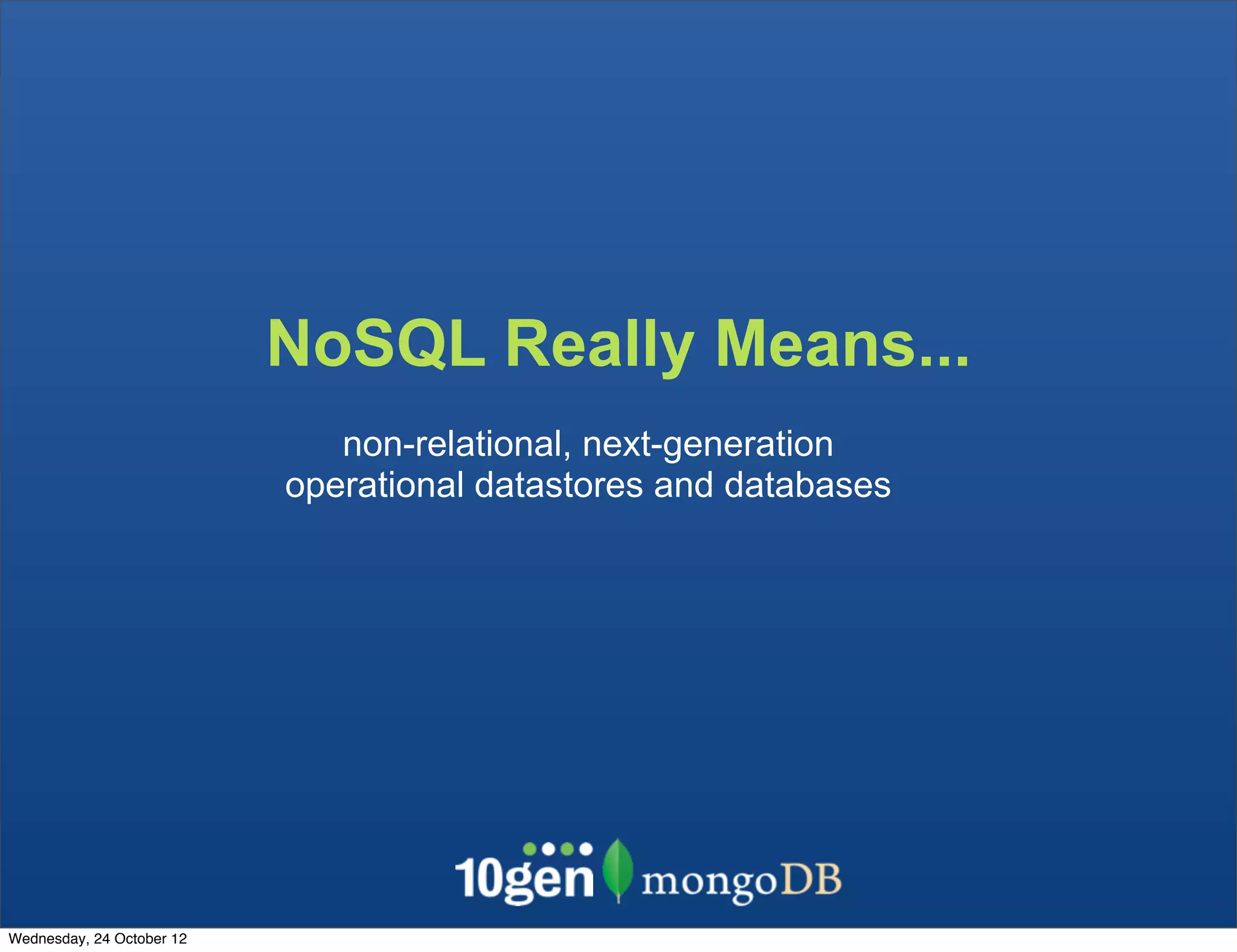 NoSQL Really Means...

non-relational, next-generation operational datastores and databases

10gen mongoDB

Wednesday, 24 October 12